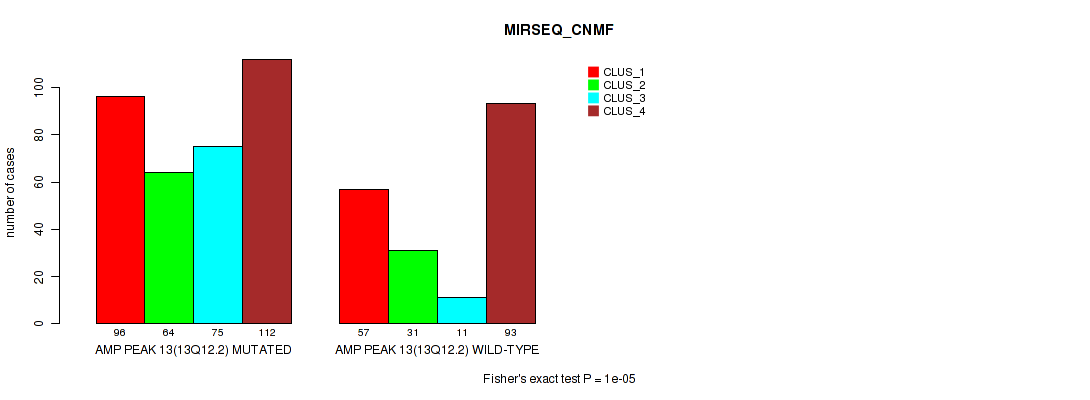 MIRSEQ_CNMF

CLUS_1
CLUS_2
CLUS_3
CLUS_4

number of cases

0
20
40
60
80
100

96 64 75 112
AMP PEAK 13(13Q12.2) MUTATED

57 31 11 93
AMP PEAK 13(13Q12.2) WILD-TYPE

Fisher's exact test P = 1e-05